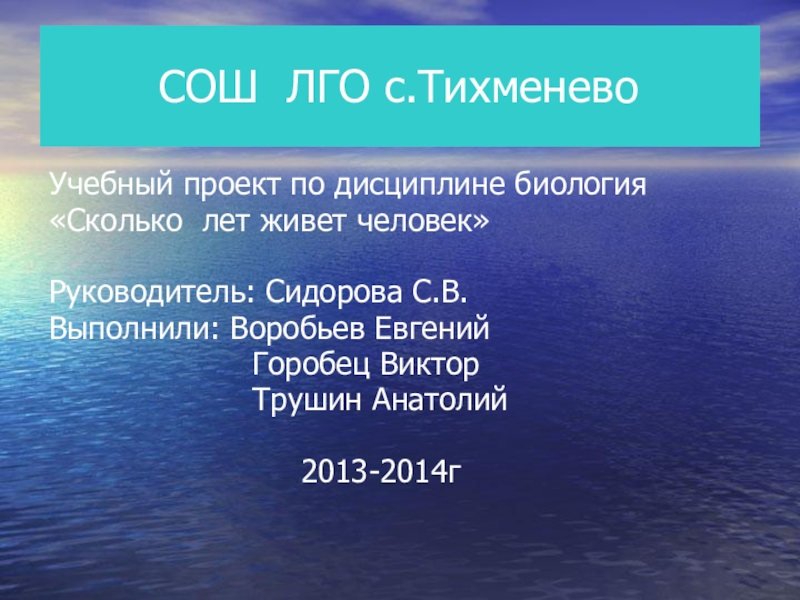 СОШ ЛГО с.Тихменево

Учебный проект по дисциплине биология
«Сколько лет живет человек»

Руководитель: Сидорова С.В.
Выполнили: Воробьев Евгений
Горобец Виктор
Трушин Анатолий

2013-2014г